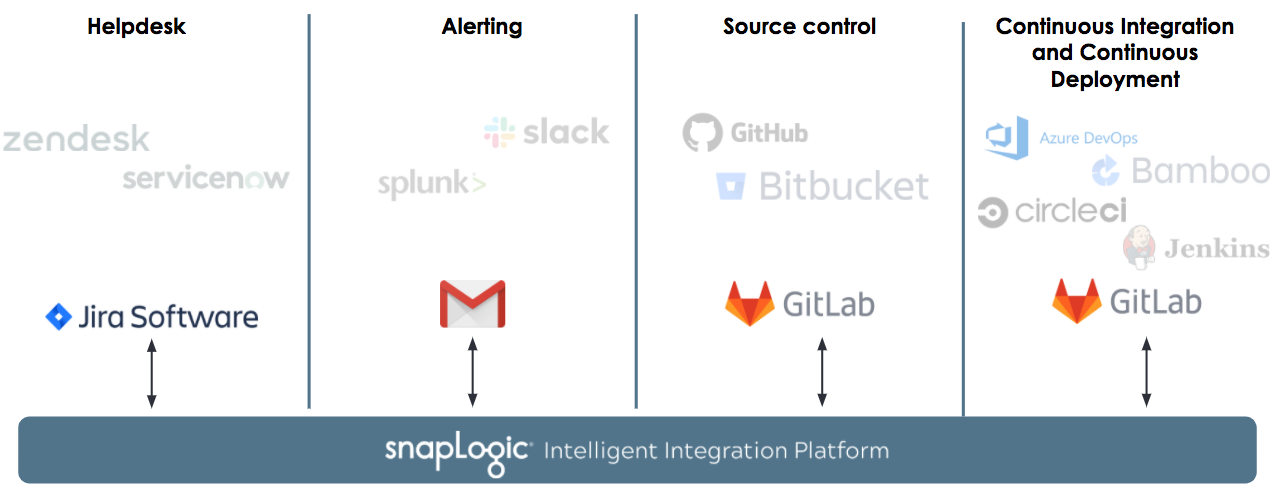 Helpdesk

zendesk
servicenow

Jira Software

Alerting

slack
splunk>

Source control

GitHub
Bitbucket

GitLab

Continuous Integration and Continuous Deployment

Azure DevOps
Bamboo
circleci
Jenkins

GitLab

snapLogic Intelligent Integration Platform